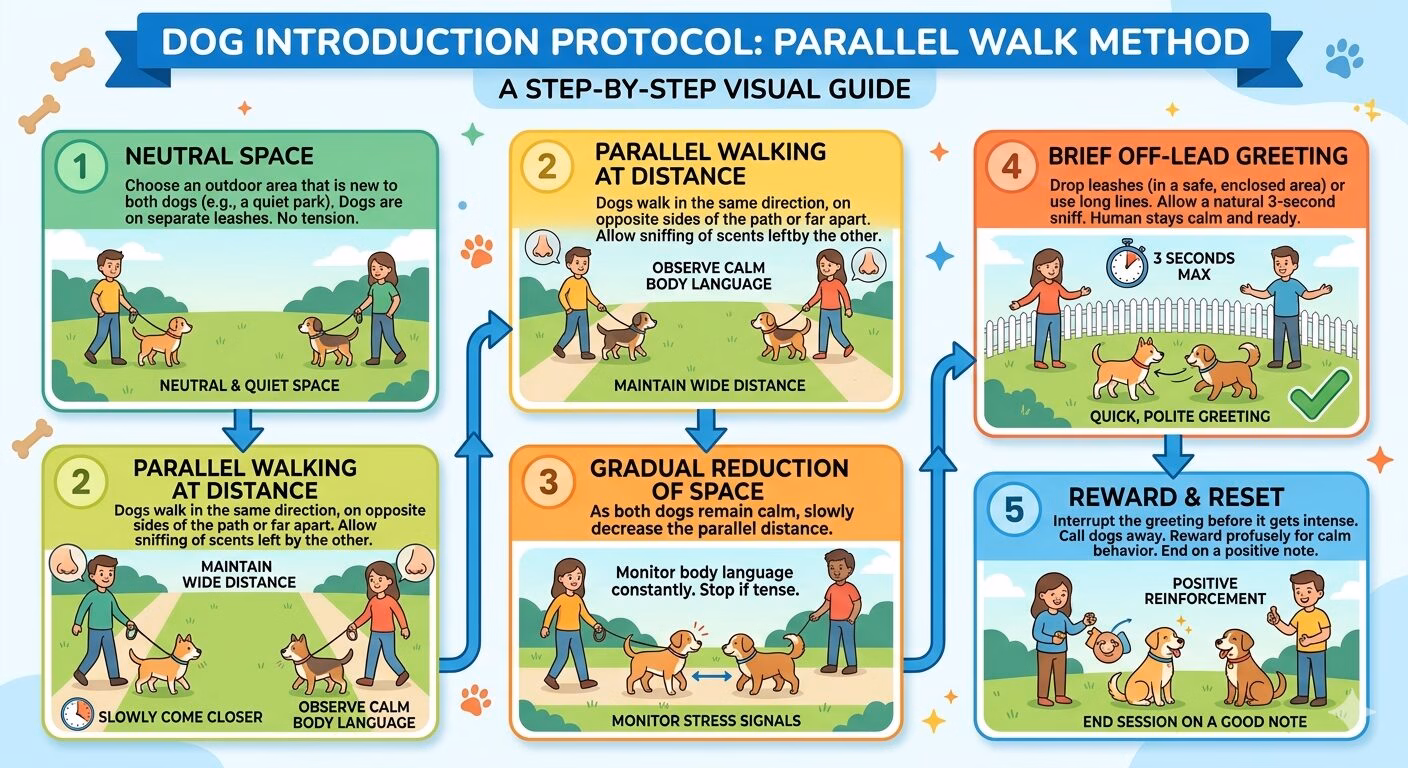 DOG INTRODUCTION PROTOCOL: PARALLEL WALK METHOD

A STEP-BY-STEP VISUAL GUIDE

1 NEUTRAL SPACE

Choose an outdoor area that is new to both dogs (e.g., a quiet park). Dogs are on separate leashes. No tension.

NEUTRAL & QUIET SPACE

2 PARALLEL WALKING AT DISTANCE

Dogs walk in the same direction, on opposite sides of the path or far apart. Allow sniffing of scents left by the other.

MAINTAIN WIDE DISTANCE

SLOWLY COME CLOSER

OBSERVE CALM BODY LANGUAGE

2 PARALLEL WALKING AT DISTANCE

Dogs walk in the same direction, on opposite sides of the path or far apart. Allow sniffing of scents leftby the other.

OBSERVE CALM BODY LANGUAGE

MAINTAIN WIDE DISTANCE

3 GRADUAL REDUCTION OF SPACE

As both dogs remain calm, slowly decrease the parallel distance.

Monitor body language constantly. Stop if tense.

MONITOR STRESS SIGNALS

4 BRIEF OFF-LEAD GREETING

Drop leashes (in a safe, enclosed area) or use long lines. Allow a natural 3-second sniff. Human stays calm and ready.

3 SECONDS MAX

QUICK, POLITE GREETING

5 REWARD & RESET

Interrupt the greeting before it gets intense. Call dogs away. Reward profusely for calm behavior. End on a positive note.

POSITIVE REINFORCEMENT

END SESSION ON A GOOD NOTE